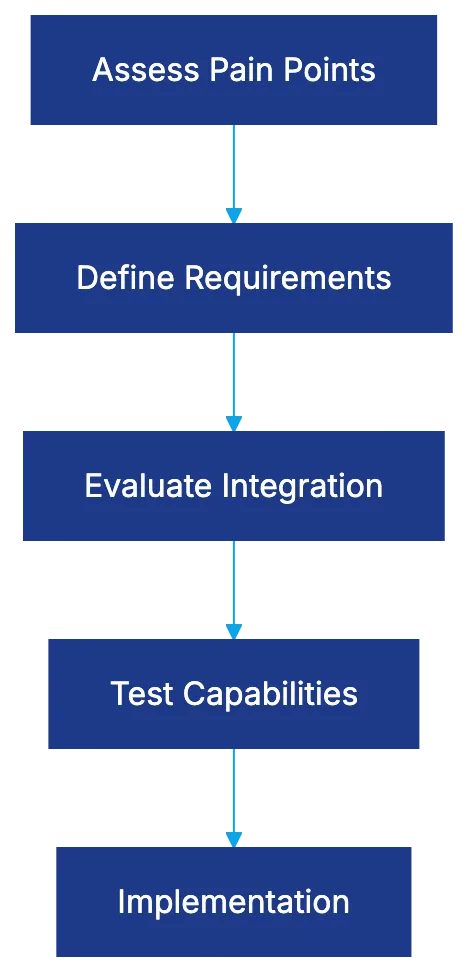 Assess Pain Points

Define Requirements

Evaluate Integration

Test Capabilities

Implementation